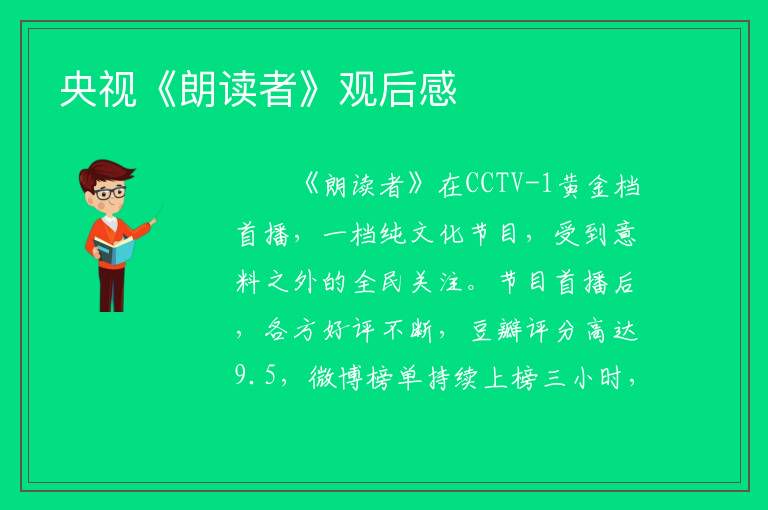 央视《朗读者》观后感

《朗读者》在CCTV-1黄金档首播，一档纯文化节目，受到意料之外的全民关注。节目首播后，各方好评不断，豆瓣评分高达9.5，微博榜单持续上榜三小时，